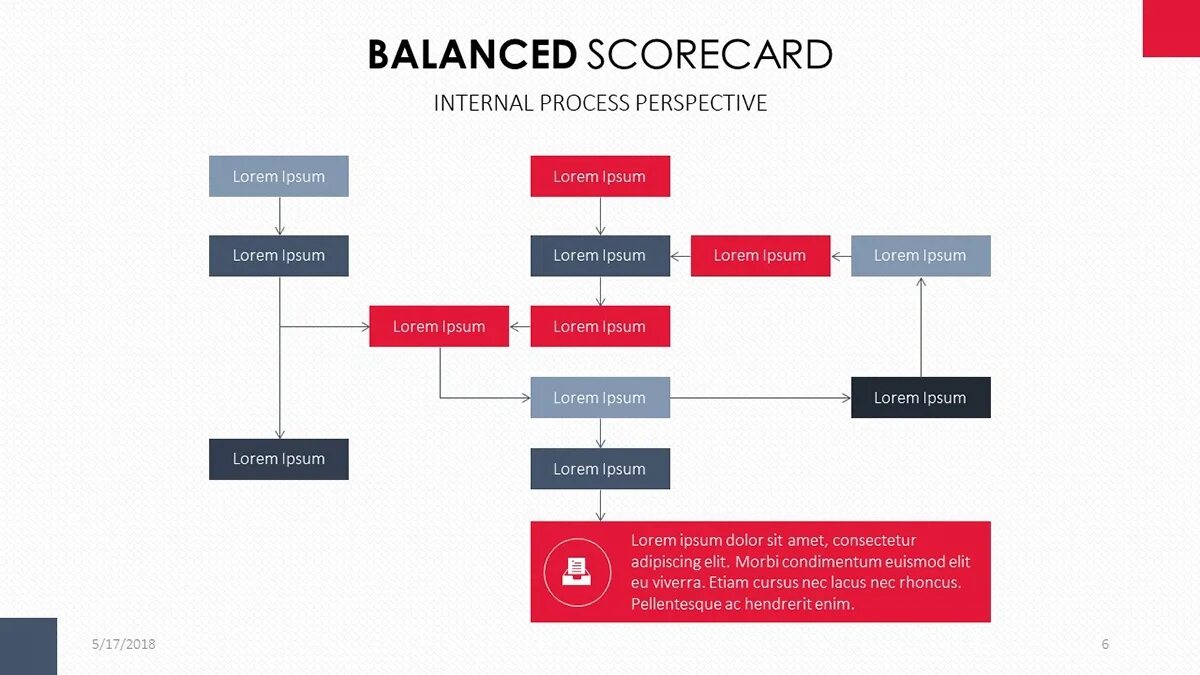 BALANCED SCORECARD

INTERNAL PROCESS PERSPECTIVE

Lorem Ipsum

Lorem Ipsum

Lorem Ipsum

Lorem Ipsum

Lorem Ipsum

Lorem Ipsum

Lorem Ipsum

Lorem Ipsum

Lorem Ipsum

Lorem Ipsum

Lorem Ipsum

Lorem Ipsum

Lorem ipsum dolor sit amet, consectetur adipiscing elit. Morbi condimentum euismod elit eu viverra. Etiam cursus nec lacus nec rhoncus. Pellentesque ac hendrerit enim.

5/17/2018

6